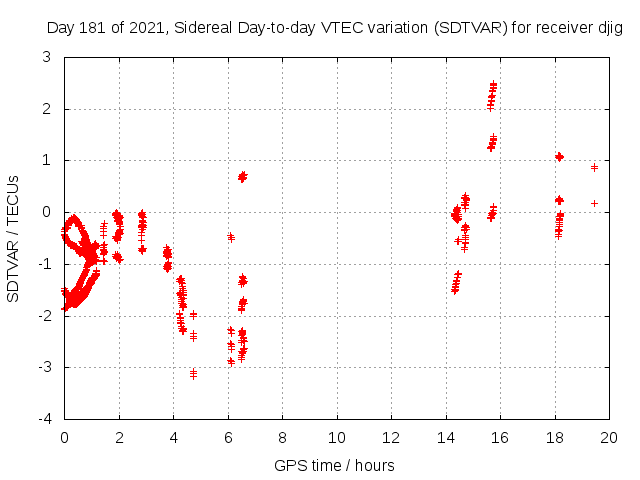 Day 181 of 2021, Sidereal Day-to-day VTEC variation (SDTVAR) for receiver djig

SDTVAR / TECUs

3
2
1
0
-1
-2
-3
-4

0 2 4 6 8 10 12 14 16 18 20

GPS time / hours